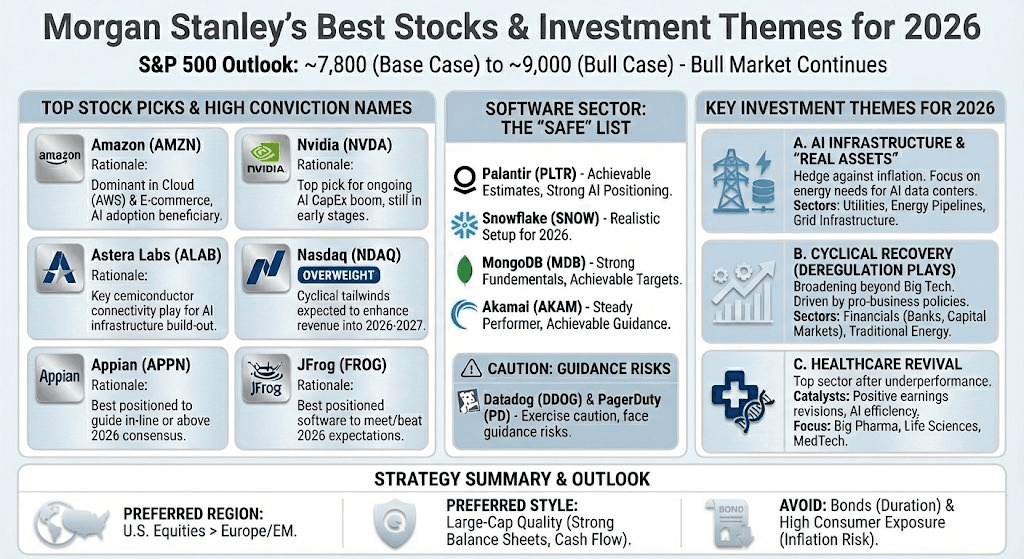 Morgan Stanley's Best Stocks & Investment Themes for 2026

S&P 500 Outlook: ~7,800 (Base Case) to ~9,000 (Bull Case) - Bull Market Continues

TOP STOCK PICKS & HIGH CONVICTION NAMES

amazon
Amazon (AMZN)
Rationale:
Dominant in Cloud (AWS) & E-commerce, AI adoption beneficiary.

NVIDIA
Nvidia (NVDA)
Rationale:
Top pick for ongoing AI CapEx boom, still in early stages.

Astera Labs (ALAB)
Rationale:
Key cemiconductor connectivity play for AI infrastructure build-out.

Nasdaq (NDAQ)
OVERWEIGHT
Cyclical tailwinds expected to enhance revenue into 2026-2027.

Appian
Appian (APPN)
Rationale:
Best positioned to guide in-line or above 2026 consensus.

JFrog
JFrog (FROG)
Rationale:
Best positioned software to meet/beat 2026 expectations.

SOFTWARE SECTOR: THE "SAFE" LIST

Palantir (PLTR) - Achievable Estimates, Strong AI Positioning.

Snowflake (SNOW) - Realistic Setup for 2026.

MongoDB (MDB) - Strong Fundementals, Achievable Targets.

Akamai (AKAM) - Steady Performer, Achievable Guidance.

CAUTION: GUIDANCE RISKS

Datadog (DDOG) & PagerDuty (PD) - Exercise caution, face guidance risks.

KEY INVESTMENT THEMES FOR 2026

A. AI INFRASTRUCTURE & "REAL ASSETS"
Hedge against inflation. Focus on energy needs for AI data conters.
Sectors: Utilities, Energy Pipelines, Grid Infrastructure.

B. CYCLICAL RECOVERY (DEREGULATION PLAYS)
Broadening beyond Big Tech. Driven by pro-business policies.
Sectors: Financials (Banks, Capital Markets), Traditional Energy.

C. HEALTHCARE REVIVAL
Top sector after underperformance.
Catalysts: Positive earnings revisions, AI efficiency.
Focus: Big Pharma, Life Sciences, MedTech.

STRATEGY SUMMARY & OUTLOOK

PREFERRED REGION:
U.S. Equities > Europe/EM.

PREFERRED STYLE:
Large-Cap Quality (Strong Balance Sheets, Cash Flow).

BOND
AVOID: Bonds (Duration) & High Consumer Exposure (Inflation Risk).